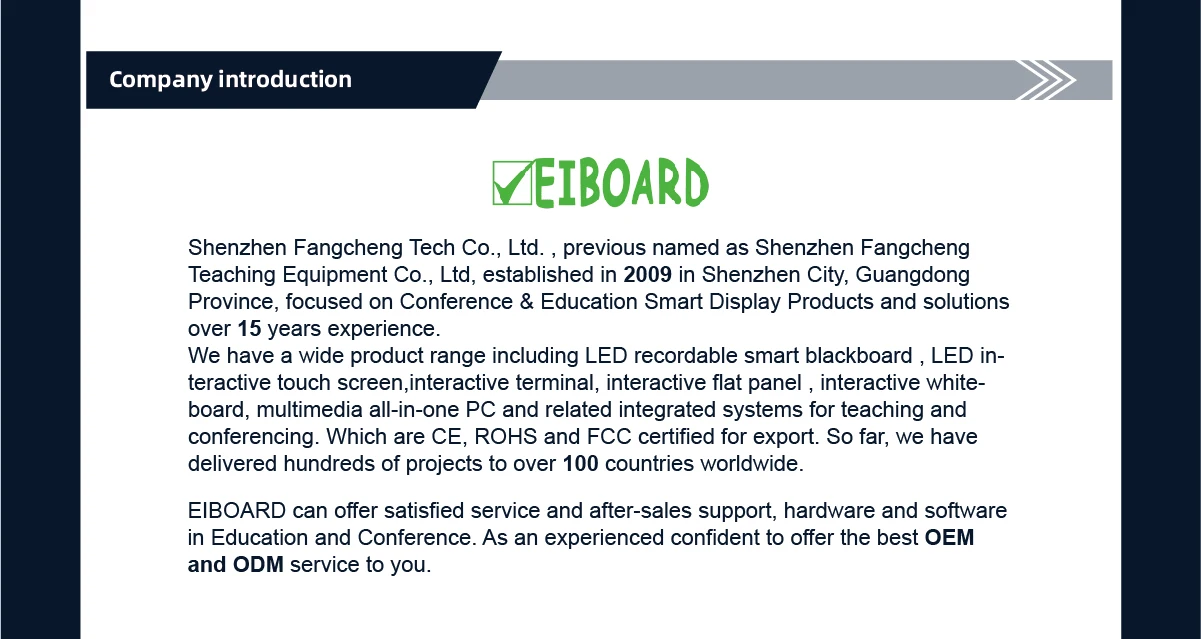 Company introduction

EIBOARD

Shenzhen Fangcheng Tech Co., Ltd. , previous named as Shenzhen Fangcheng Teaching Equipment Co., Ltd, established in 2009 in Shenzhen City, Guangdong Province, focused on Conference & Education Smart Display Products and solutions over 15 years experience.
We have a wide product range including LED recordable smart blackboard , LED interactive touch screen,interactive terminal, interactive flat panel , interactive whiteboard, multimedia all-in-one PC and related integrated systems for teaching and conferencing. Which are CE, ROHS and FCC certified for export. So far, we have delivered hundreds of projects to over 100 countries worldwide.

EIBOARD can offer satisfied service and after-sales support, hardware and software in Education and Conference. As an experienced confident to offer the best OEM and ODM service to you.